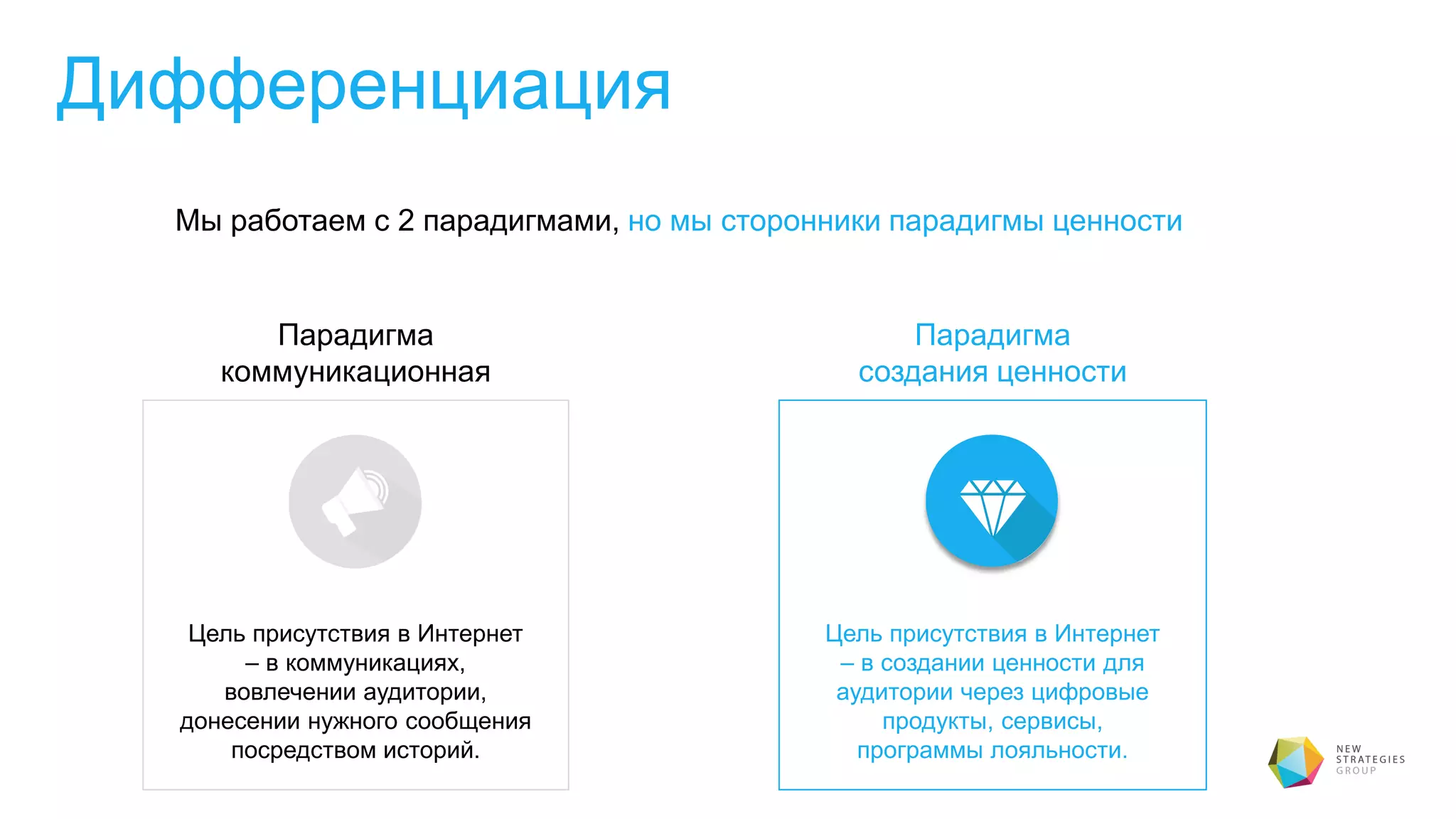 Дифференциация

Мы работаем с 2 парадигмами, но мы сторонники парадигмы ценности

Парадигма коммуникационная

Цель присутствия в Интернет – в коммуникациях, вовлечении аудитории, донесении нужного сообщения посредством историй.

Парадигма создания ценности

Цель присутствия в Интернет – в создании ценности для аудитории через цифровые продукты, сервисы, программы лояльности.

NEW STRATEGIES GROUP